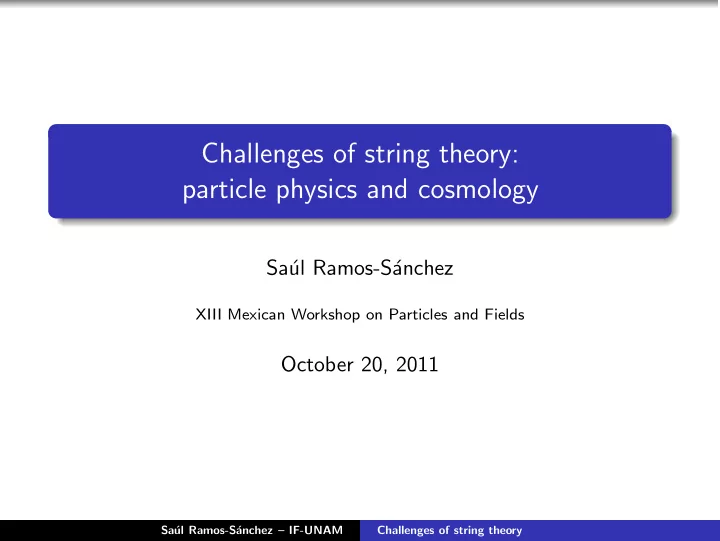 Challenges of string theory:
particle physics and cosmology

Saúl Ramos-Sánchez

XIII Mexican Workshop on Particles and Fields

October 20, 2011

Saúl Ramos-Sánchez – IF-UNAM Challenges of string theory